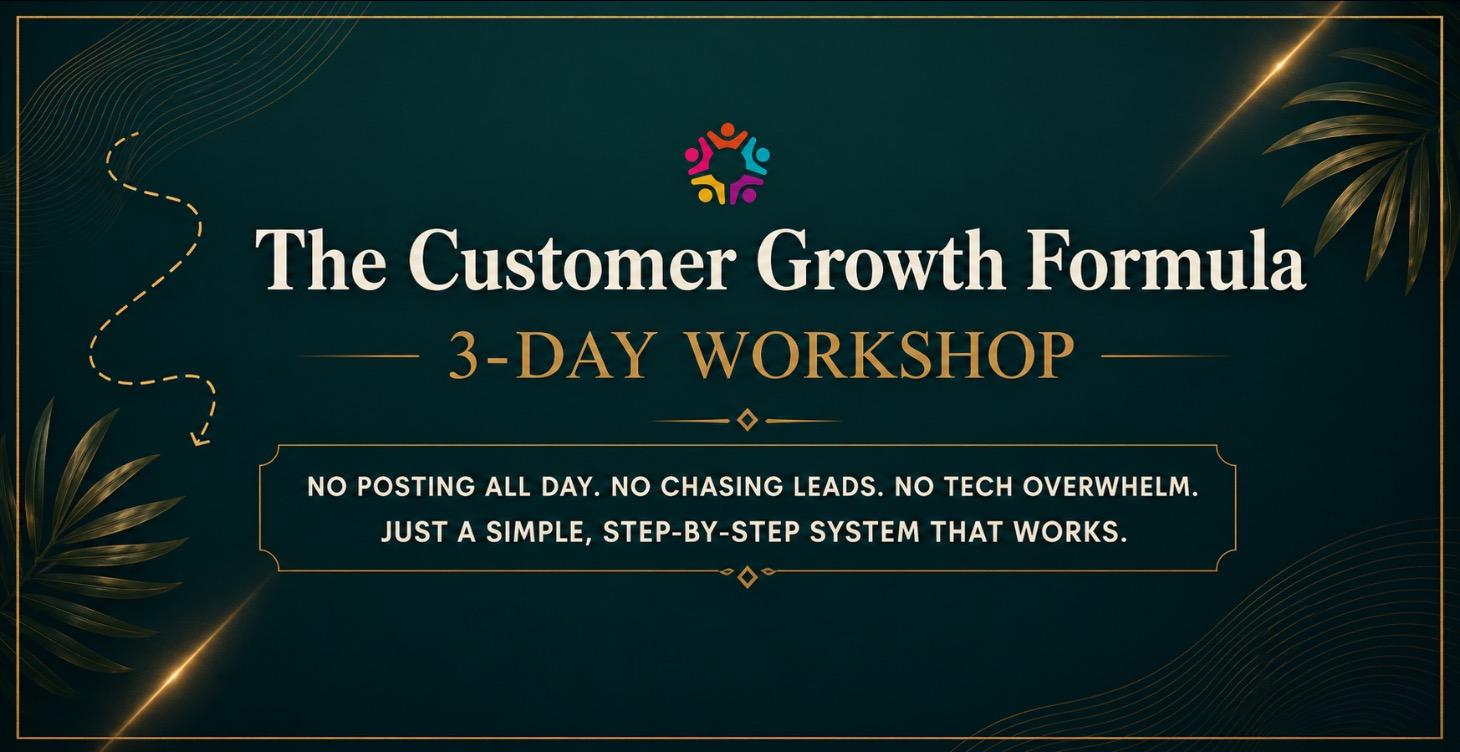 The Customer Growth Formula

3-DAY WORKSHOP

NO POSTING ALL DAY. NO CHASING LEADS. NO TECH OVERWHELM. JUST A SIMPLE, STEP-BY-STEP SYSTEM THAT WORKS.